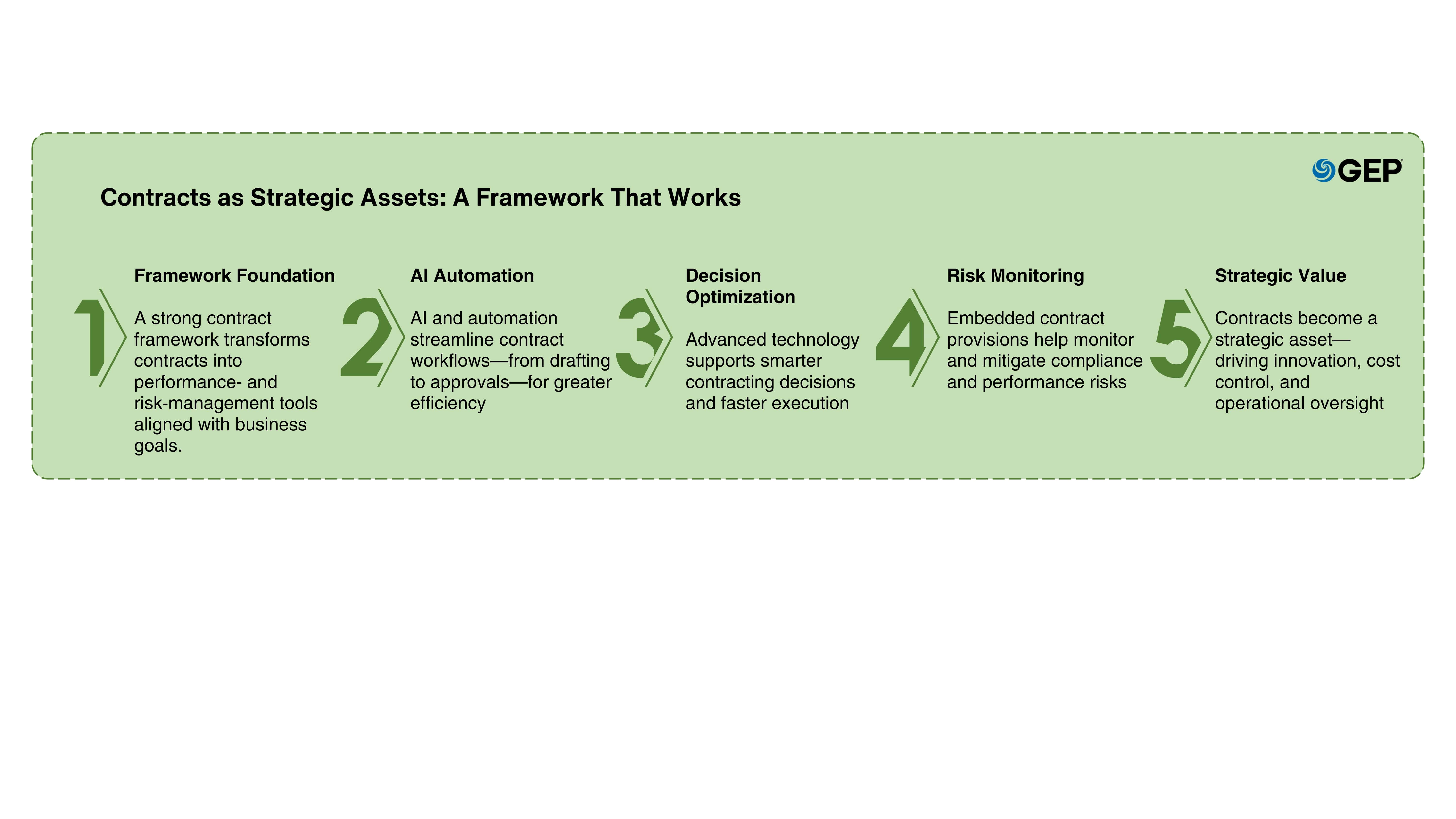 GEP

Contracts as Strategic Assets: A Framework That Works

1

Framework Foundation

A strong contract framework transforms contracts into performance- and risk-management tools aligned with business goals.

2

AI Automation

AI and automation streamline contract workflows—from drafting to approvals—for greater efficiency

3

Decision Optimization

Advanced technology supports smarter contracting decisions and faster execution

4

Risk Monitoring

Embedded contract provisions help monitor and mitigate compliance and performance risks

5

Strategic Value

Contracts become a strategic asset—driving innovation, cost control, and operational oversight